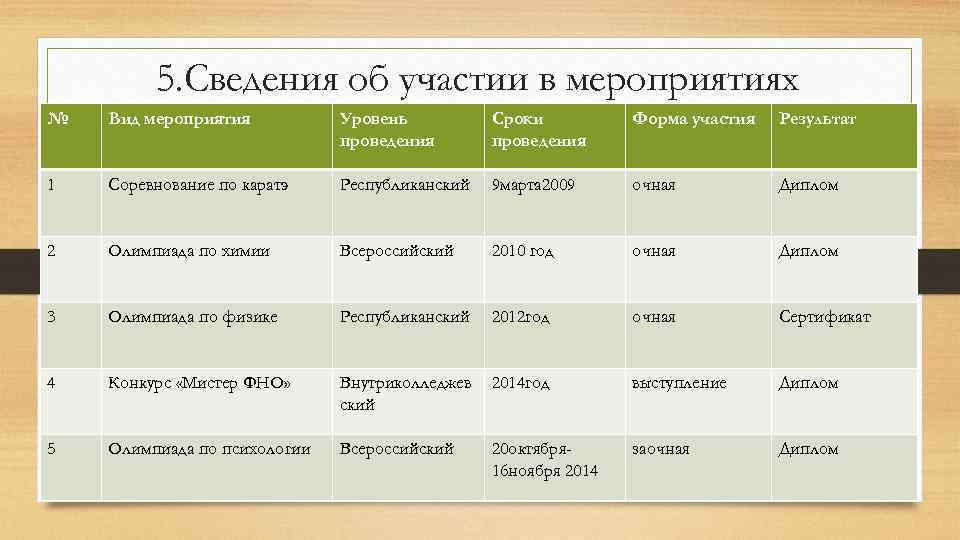 5.Сведения об участии в мероприятиях

| № | Вид мероприятия | Уровень проведения | Сроки проведения | Форма участия | Результат |
|---|---|---|---|---|---|
| 1 | Соревнование по каратэ | Республиканский | 9марта2009 | очная | Диплом |
| 2 | Олимпиада по химии | Всероссийский | 2010 год | очная | Диплом |
| 3 | Олимпиада по физике | Республиканский | 2012год | очная | Сертификат |
| 4 | Конкурс «Мистер ФНО» | Внутриколледжевский | 2014год | выступление | Диплом |
| 5 | Олимпиада по психологии | Всероссийский | 20октября-16ноября 2014 | заочная | Диплом |